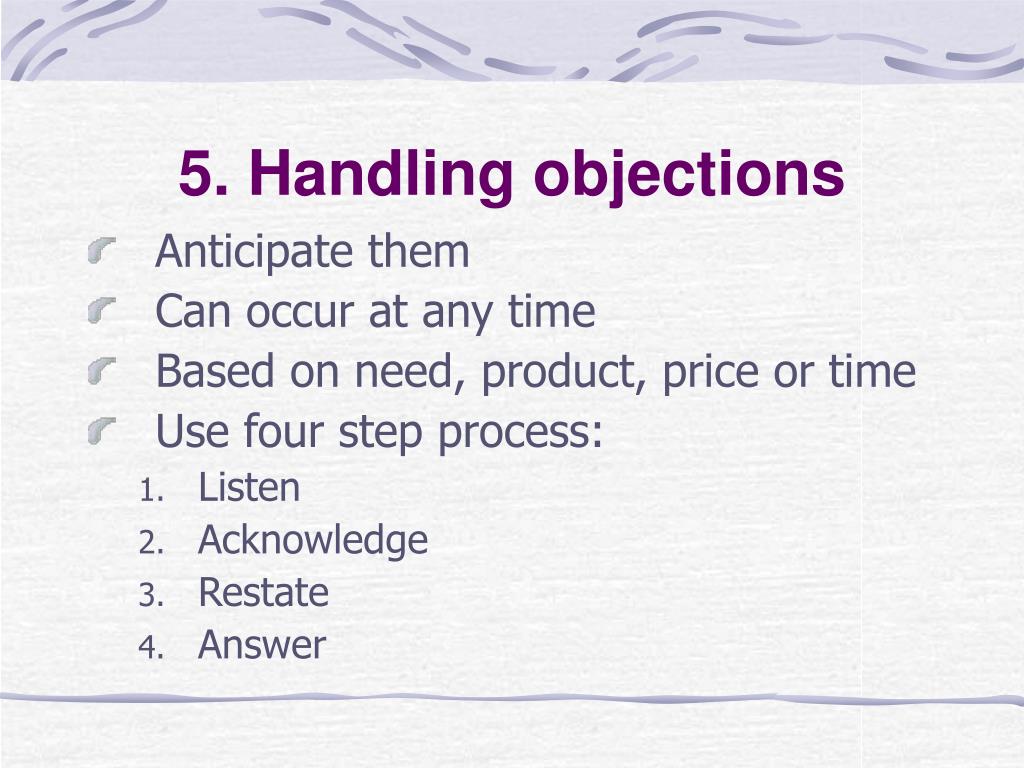 5. Handling objections

Anticipate them
Can occur at any time
Based on need, product, price or time
Use four step process:
1. Listen
2. Acknowledge
3. Restate
4. Answer